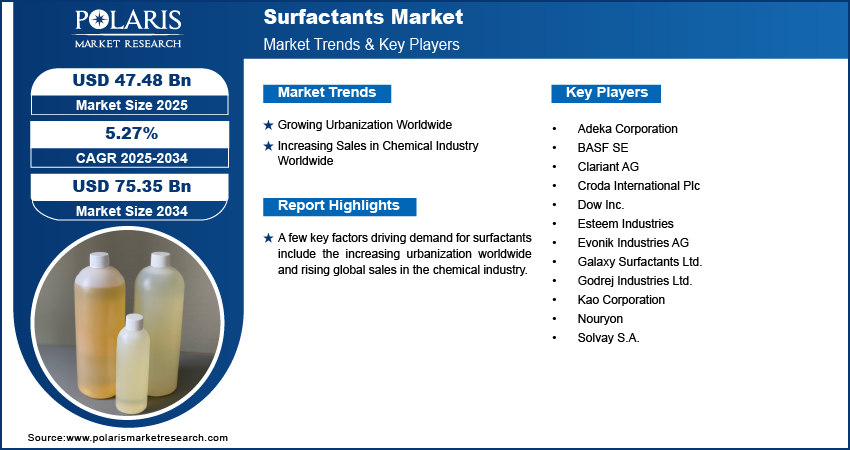 POLARIS
MARKET RESEARCH

Surfactants Market
Market Trends & Key Players

USD 47.48 Bn
Market Size 2025

5.27%
CAGR 2025-2034

USD 75.35 Bn
Market Size 2034

Market Trends

★ Growing Urbanization Worldwide

★ Increasing Sales in Chemical Industry Worldwide

Report Highlights

★ A few key factors driving demand for surfactants include the increasing urbanization worldwide and rising global sales in the chemical industry.

Key Players

• Adeka Corporation
• BASF SE
• Clariant AG
• Croda International Plc
• Dow Inc.
• Esteem Industries
• Evonik Industries AG
• Galaxy Surfactants Ltd.
• Godrej Industries Ltd.
• Kao Corporation
• Nouryon
• Solvay S.A.

Source:www.polarismarketresearch.com